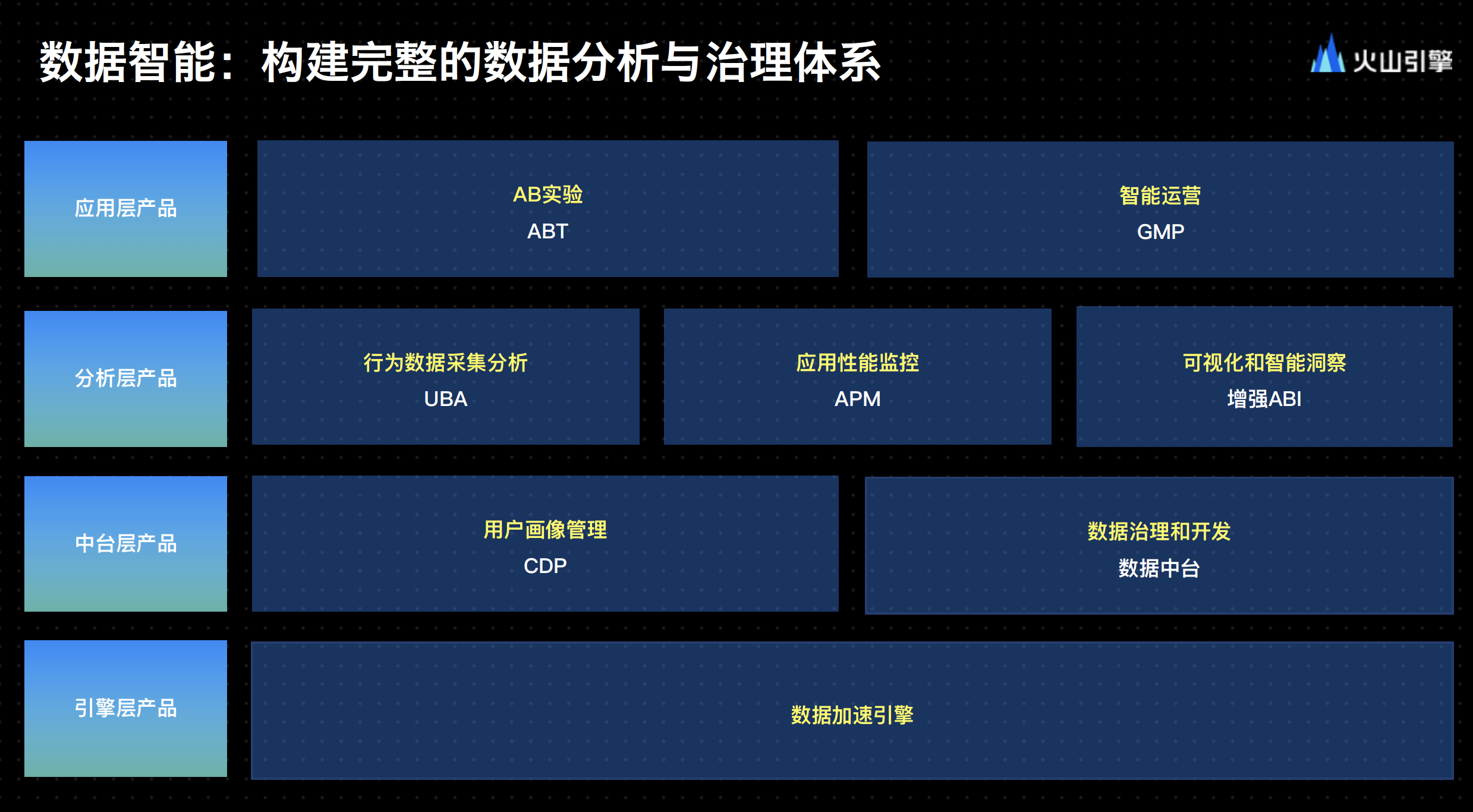 数据智能：构建完整的数据分析与治理体系

火山引擎

应用层产品

AB实验
ABT

智能运营
GMP

分析层产品

行为数据采集分析
UBA

应用性能监控
APM

可视化和智能洞察
增强ABI

中台层产品

用户画像管理
CDP

数据治理和开发
数据中台

引擎层产品

数据加速引擎